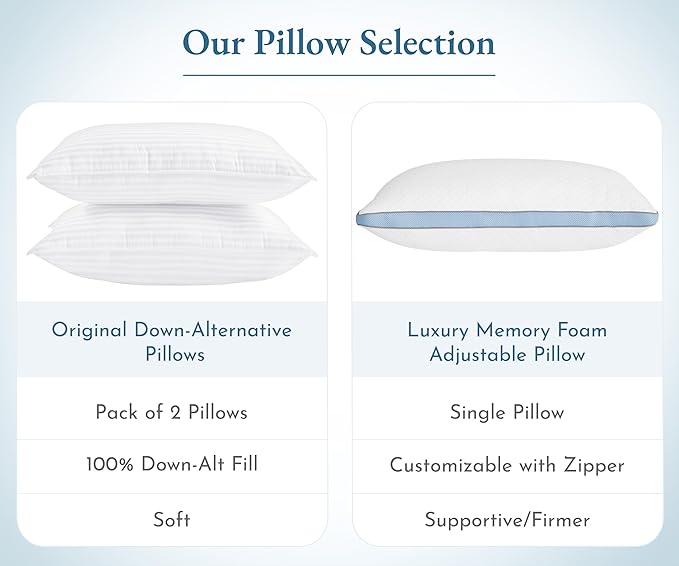 Our Pillow Selection

Original Down-Alternative Pillows

Pack of 2 Pillows

100% Down-Alt Fill

Soft

Luxury Memory Foam Adjustable Pillow

Single Pillow

Customizable with Zipper

Supportive/Firmer